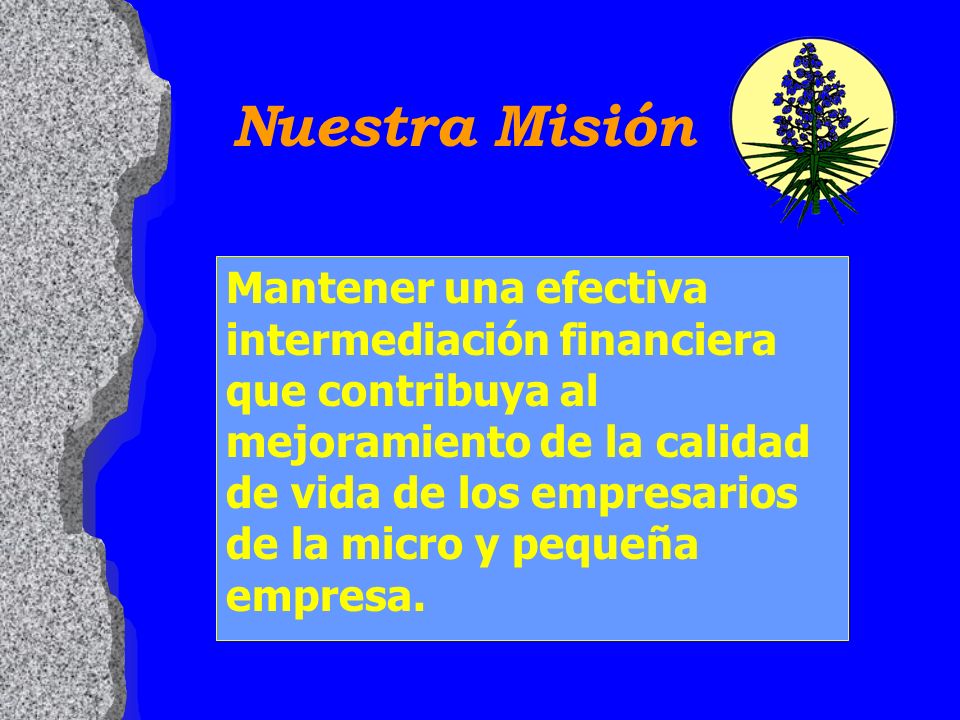 Nuestra Misión

Mantener una efectiva intermediación financiera que contribuya al mejoramiento de la calidad de vida de los empresarios de la micro y pequeña empresa.